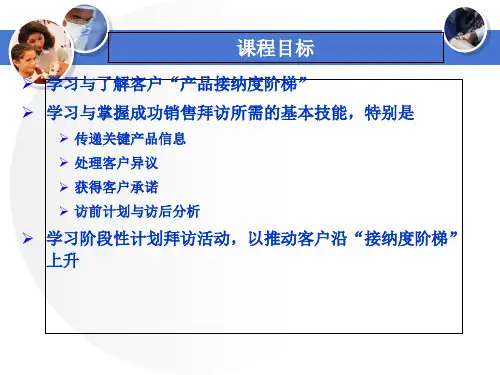 课程目标

➢ 学习与了解客户“产品接纳度阶梯”

➢ 学习与掌握成功销售拜访所需的基本技能，特别是

➢ 传递关键产品信息

➢ 处理客户异议

➢ 获得客户承诺

➢ 访前计划与访后分析

➢ 学习阶段性计划拜访活动，以推动客户沿“接纳度阶梯”上升